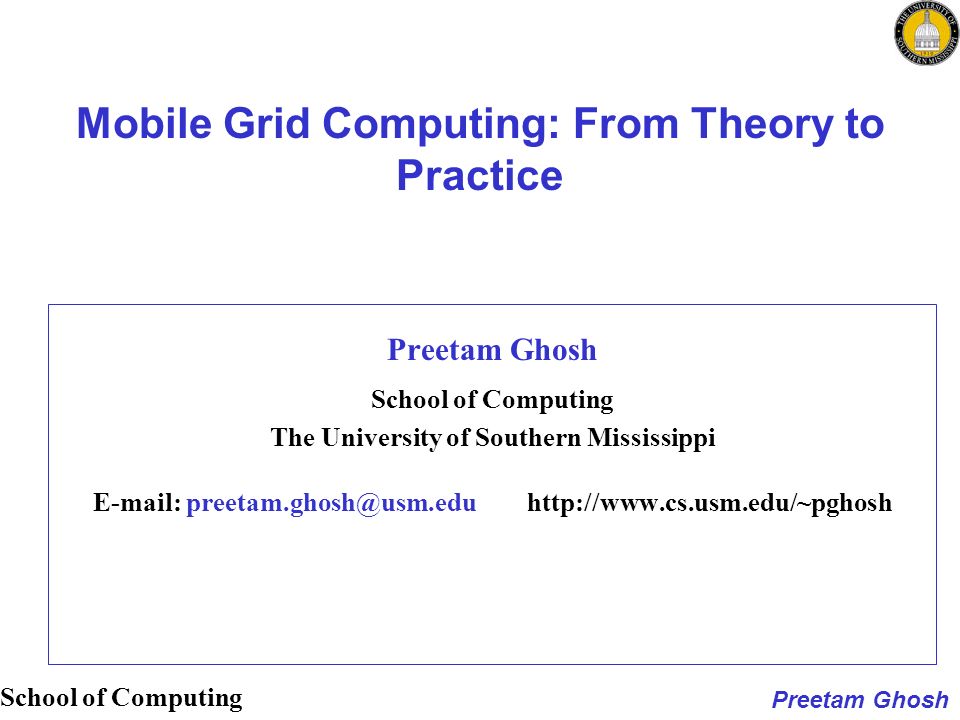 THE UNIVERSITY OF SOUTHERN MISSISSIPPI

Mobile Grid Computing: From Theory to Practice

Preetam Ghosh

School of Computing
The University of Southern Mississippi

E-mail: preetam.ghosh@usm.edu http://www.cs.usm.edu/~pghosh

School of Computing

Preetam Ghosh